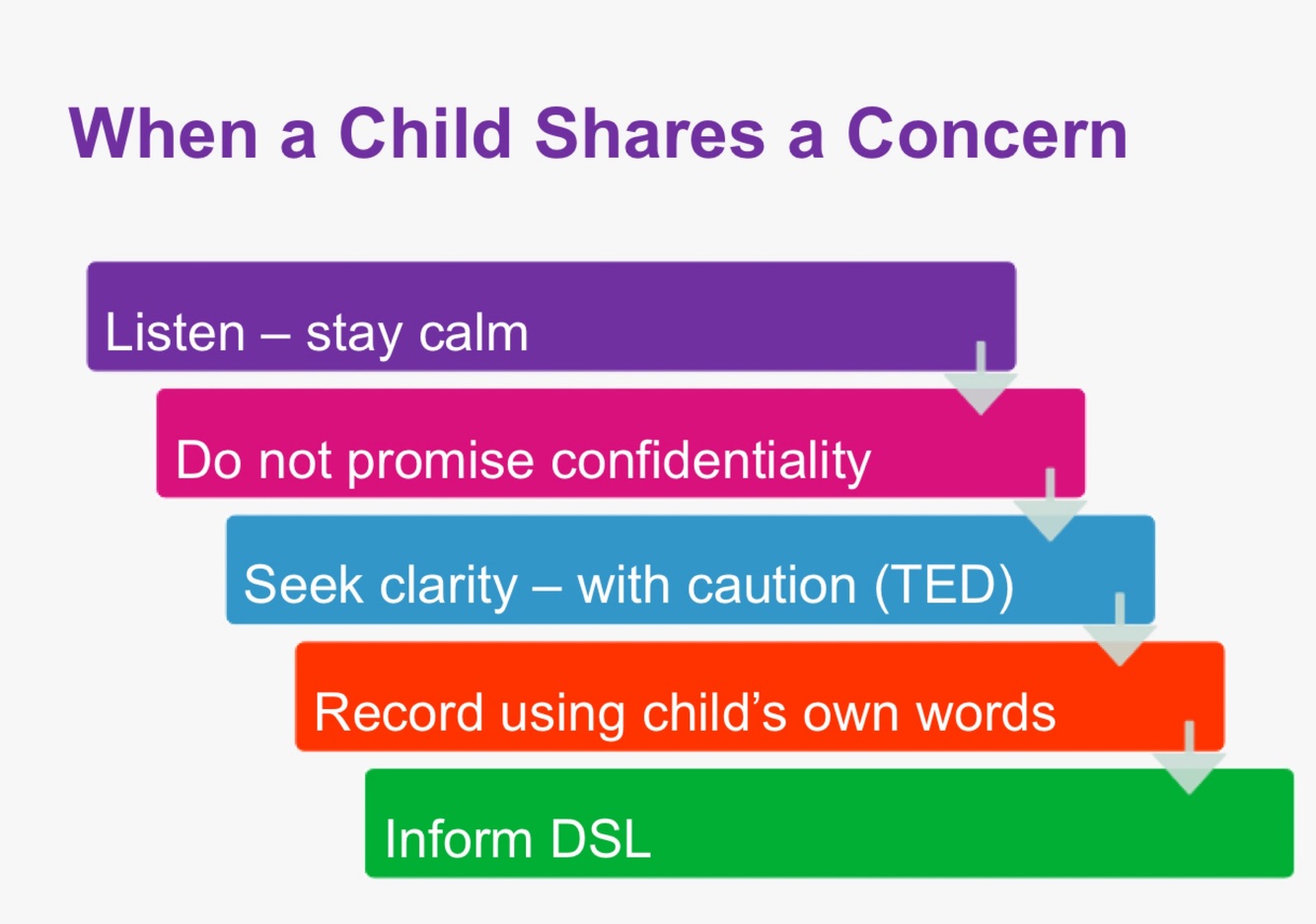 When a Child Shares a Concern

Listen – stay calm

Do not promise confidentiality

Seek clarity – with caution (TED)

Record using child's own words

Inform DSL